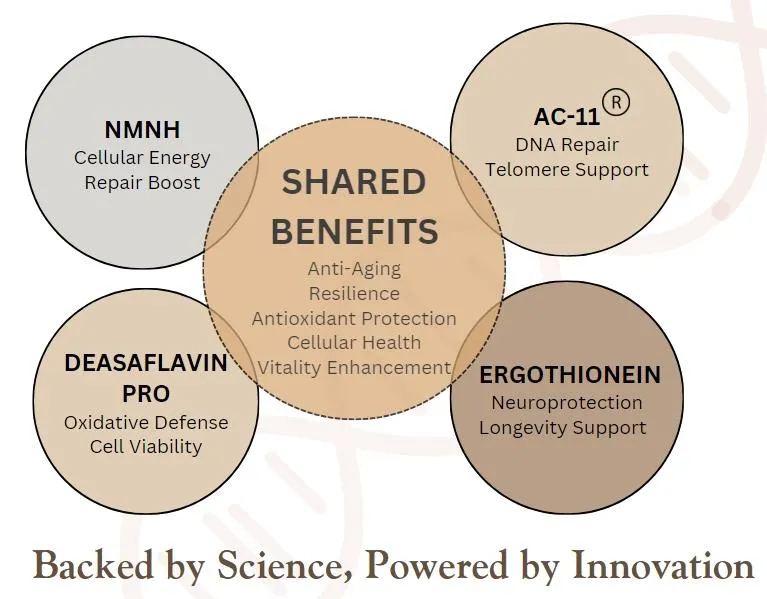 NMNH
Cellular Energy
Repair Boost

AC-11®
DNA Repair
Telomere Support

SHARED BENEFITS
Anti-Aging
Resilience
Antioxidant Protection
Cellular Health
Vitality Enhancement

DEASAFLAVIN PRO
Oxidative Defense
Cell Viability

ERGOTHIONEIN
Neuroprotection
Longevity Support

Backed by Science, Powered by Innovation